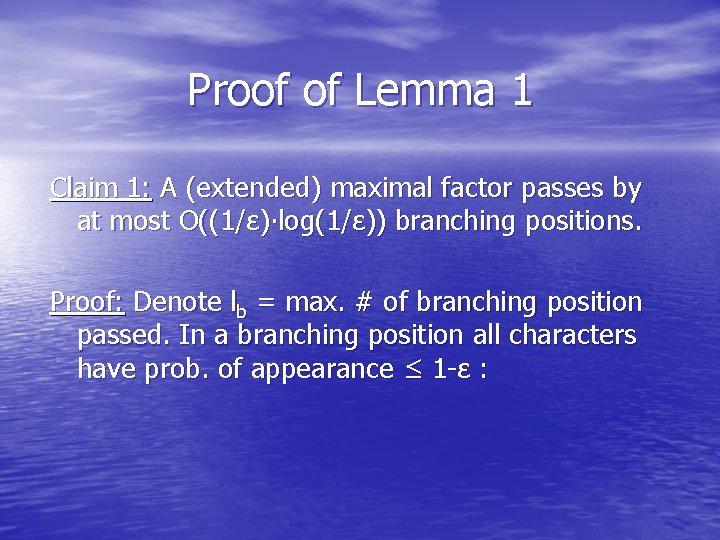 Proof of Lemma 1

Claim 1: A (extended) maximal factor passes by at most $O((1/\varepsilon)\cdot\log(1/\varepsilon))$ branching positions.

Proof: Denote $l_b$ = max. # of branching position passed. In a branching position all characters have prob. of appearance $\leq 1-\varepsilon$ :